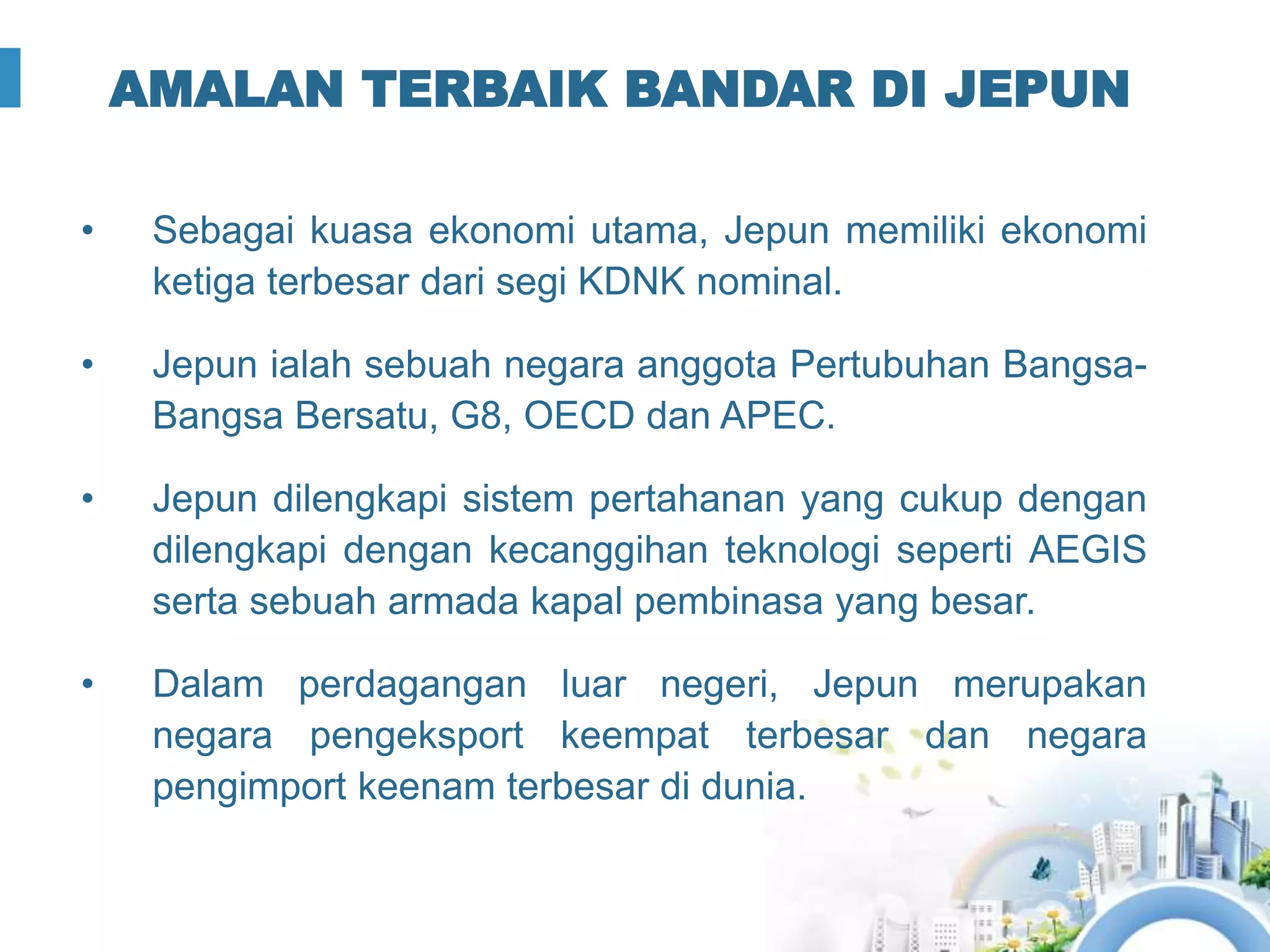 AMALAN TERBAIK BANDAR DI JEPUN

• Sebagai kuasa ekonomi utama, Jepun memiliki ekonomi ketiga terbesar dari segi KDNK nominal.

• Jepun ialah sebuah negara anggota Pertubuhan Bangsa-Bangsa Bersatu, G8, OECD dan APEC.

• Jepun dilengkapi sistem pertahanan yang cukup dengan dilengkapi dengan kecanggihan teknologi seperti AEGIS serta sebuah armada kapal pembinasa yang besar.

• Dalam perdagangan luar negeri, Jepun merupakan negara pengeksport keempat terbesar dan negara pengimport keenam terbesar di dunia.